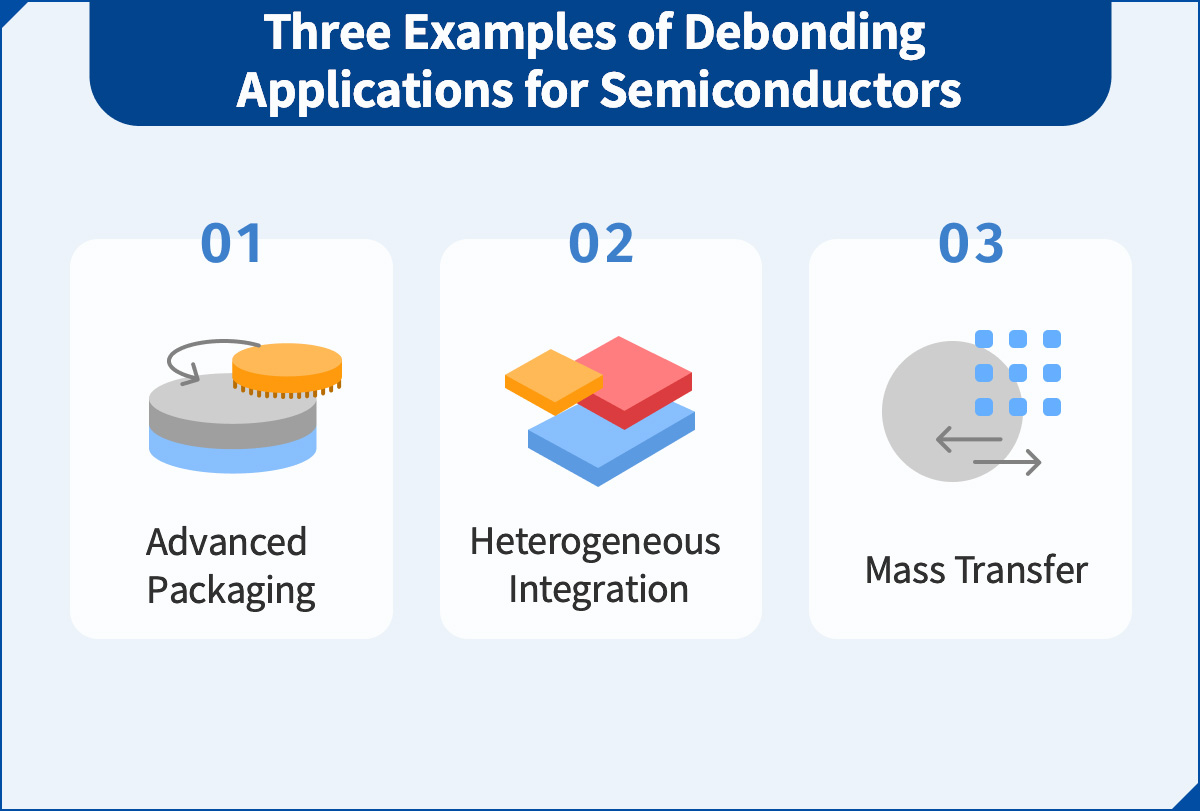 Three Examples of Debonding Applications for Semiconductors

01

Advanced Packaging

02

Heterogeneous Integration

03

Mass Transfer